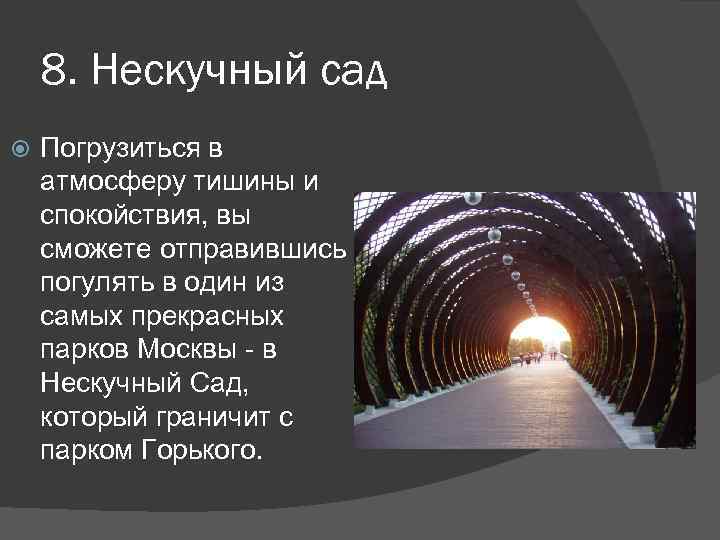 8. Нескучный сад

Погрузиться в атмосферу тишины и спокойствия, вы сможете отправившись погулять в один из самых прекрасных парков Москвы - в Нескучный Сад, который граничит с парком Горького.